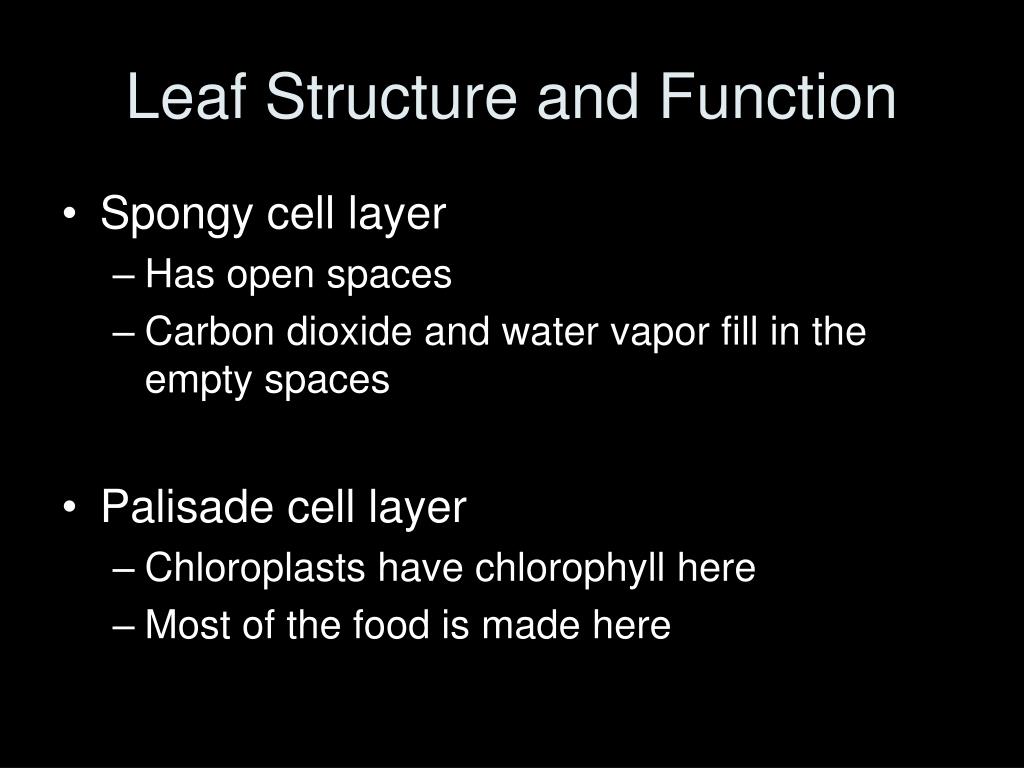 Leaf Structure and Function

• Spongy cell layer
– Has open spaces
– Carbon dioxide and water vapor fill in the empty spaces

• Palisade cell layer
– Chloroplasts have chlorophyll here
– Most of the food is made here